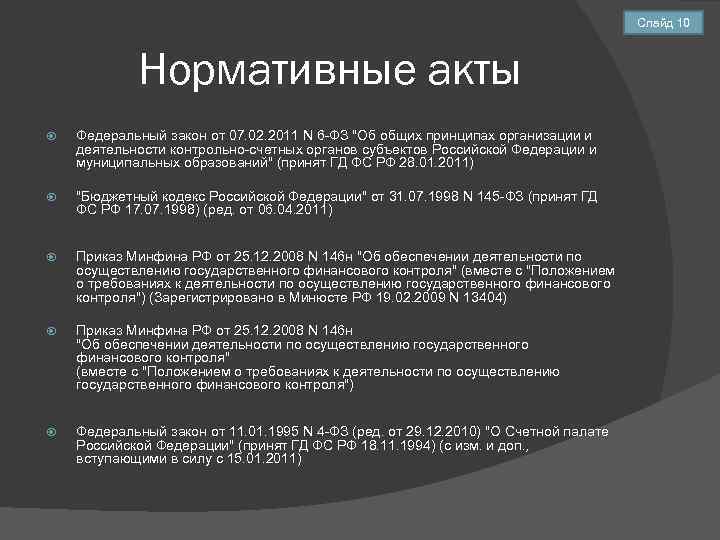 Слайд 10

Нормативные акты

Федеральный закон от 07.02.2011 N 6-ФЗ "Об общих принципах организации и деятельности контрольно-счетных органов субъектов Российской Федерации и муниципальных образований" (принят ГД ФС РФ 28.01.2011)

"Бюджетный кодекс Российской Федерации" от 31.07.1998 N 145-ФЗ (принят ГД ФС РФ 17.07.1998) (ред. от 06.04.2011)

Приказ Минфина РФ от 25.12.2008 N 146н "Об обеспечении деятельности по осуществлению государственного финансового контроля" (вместе с "Положением о требованиях к деятельности по осуществлению государственного финансового контроля") (Зарегистрировано в Минюсте РФ 19.02.2009 N 13404)

Приказ Минфина РФ от 25.12.2008 N 146н
"Об обеспечении деятельности по осуществлению государственного финансового контроля"
(вместе с "Положением о требованиях к деятельности по осуществлению государственного финансового контроля")

Федеральный закон от 11.01.1995 N 4-ФЗ (ред. от 29.12.2010) "О Счетной палате Российской Федерации" (принят ГД ФС РФ 18.11.1994) (с изм. и доп., вступающими в силу с 15.01.2011)